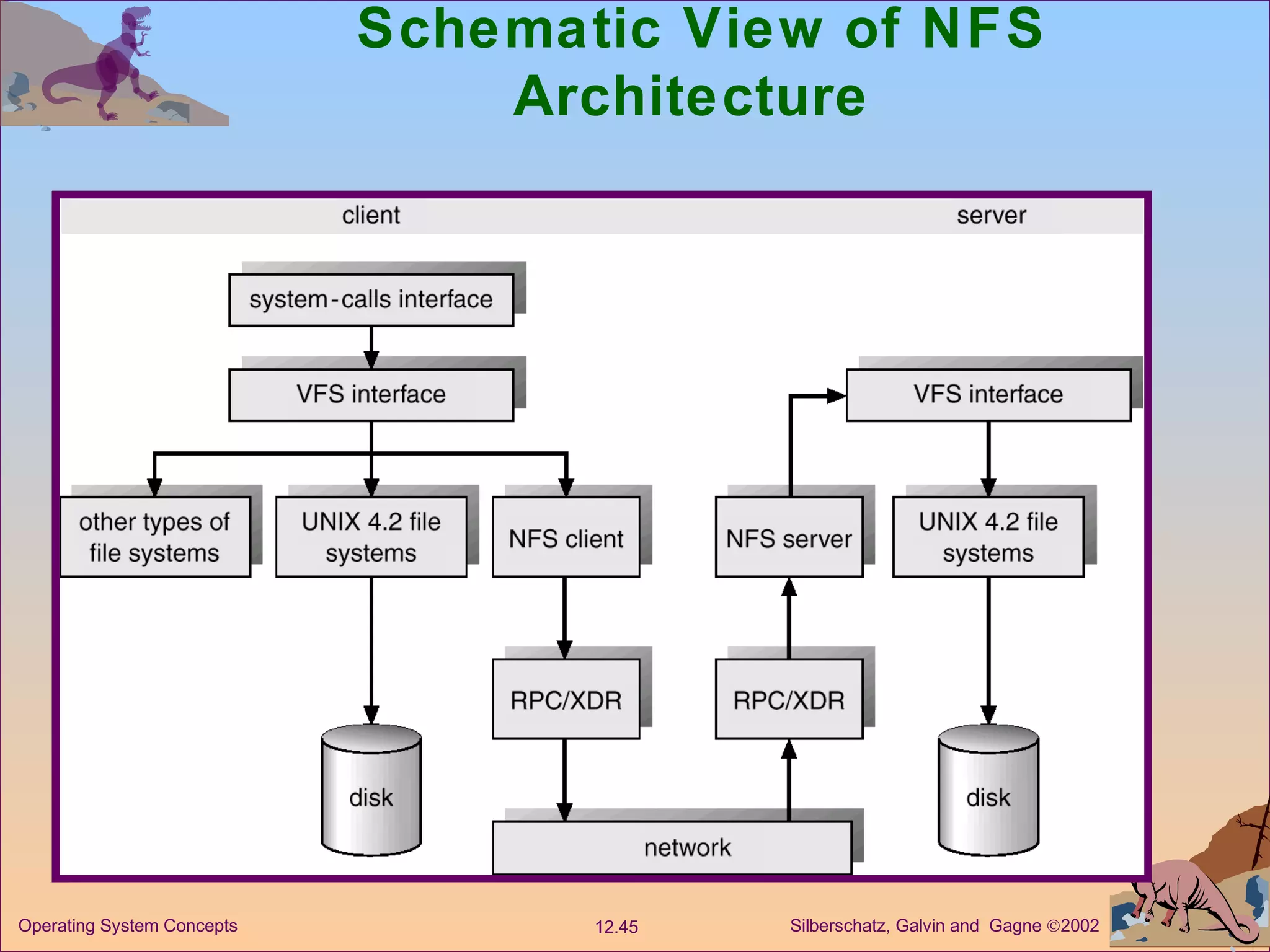 Schematic View of NFS Architecture

client

server

system-calls interface

VFS interface

VFS interface

other types of file systems

UNIX 4.2 file systems

NFS client

NFS server

UNIX 4.2 file systems

RPC/XDR

RPC/XDR

disk

disk

network

Operating System Concepts

12.45

Silberschatz, Galvin and Gagne ©2002